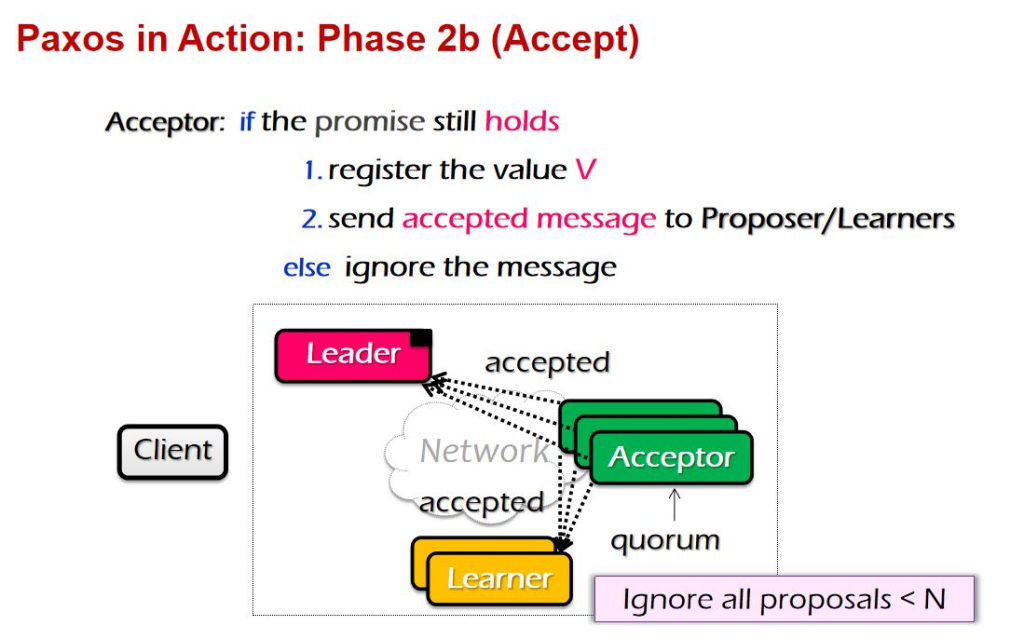 Paxos in Action: Phase 2b (Accept)

Acceptor: if the promise still holds

1. register the value V

2. send accepted message to Proposer/Learners

else ignore the message

Leader

accepted

Client

Network

Acceptor

accepted

quorum

Learner

Ignore all proposals < N